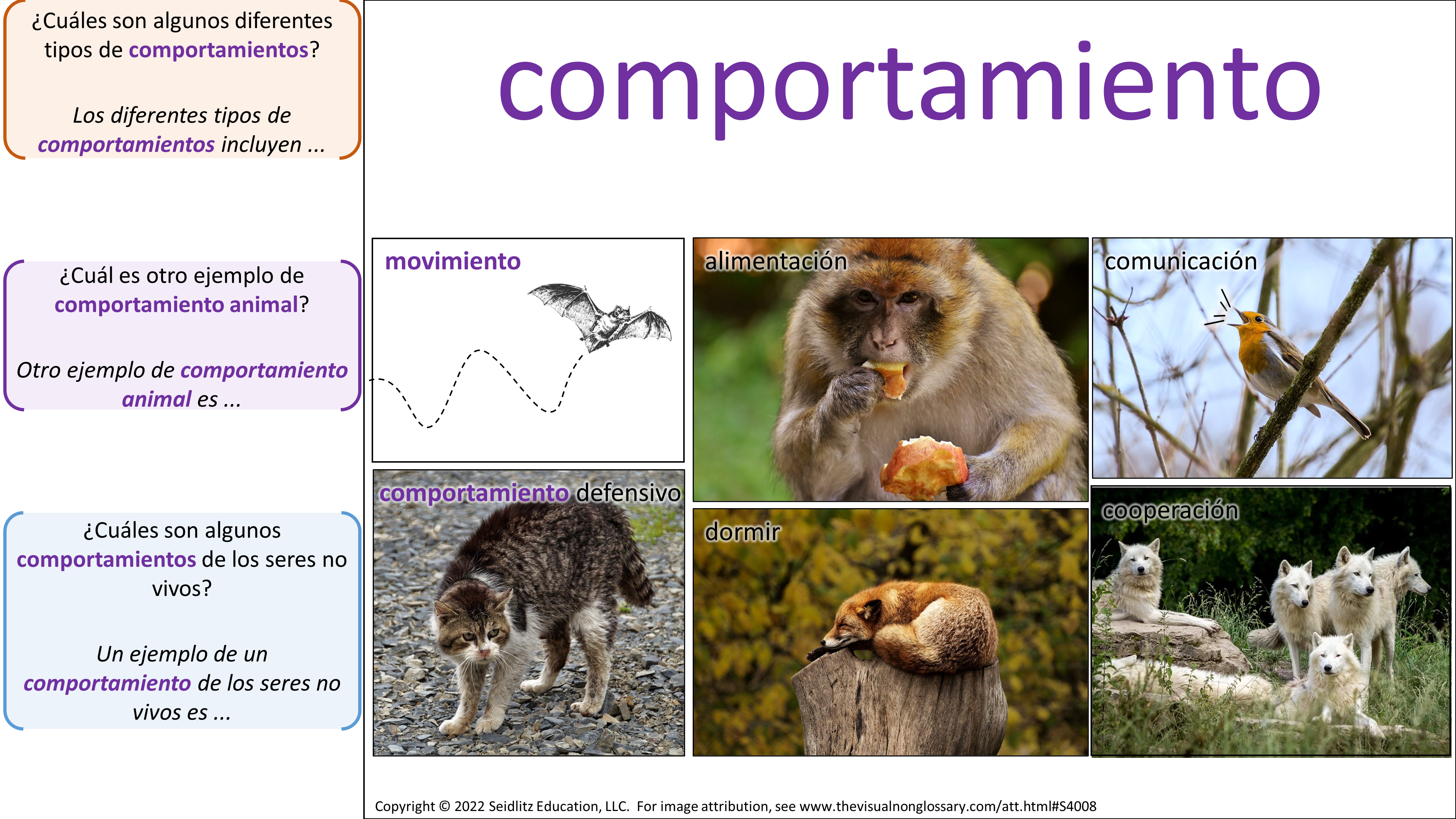 ¿Cuáles son algunos diferentes tipos de comportamientos?

Los diferentes tipos de comportamientos incluyen ...

¿Cuál es otro ejemplo de comportamiento animal?

Otro ejemplo de comportamiento animal es ...

¿Cuáles son algunos comportamientos de los seres no vivos?

Un ejemplo de un comportamiento de los seres no vivos es ...

comportamiento

movimiento

alimentación

comunicación

comportamiento defensivo

dormir

cooperación

Copyright © 2022 Seidlitz Education, LLC. For image attribution, see www.thevisualnonglossary.com/att.html#S4008